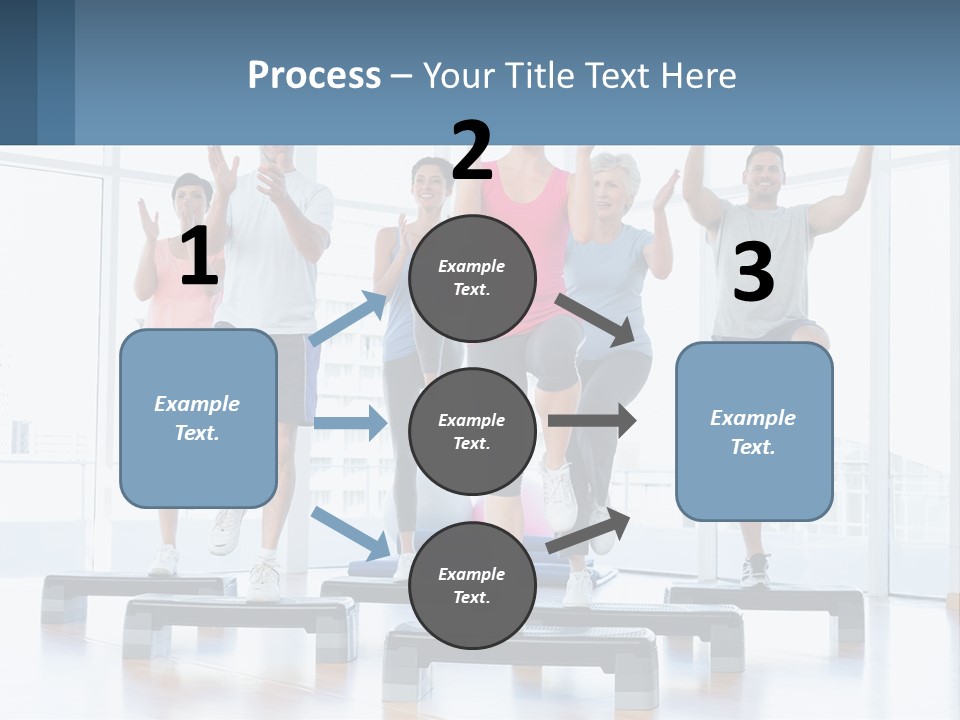 Process – Your Title Text Here

1

Example Text.

2

Example Text.

Example Text.

Example Text.

3

Example Text.